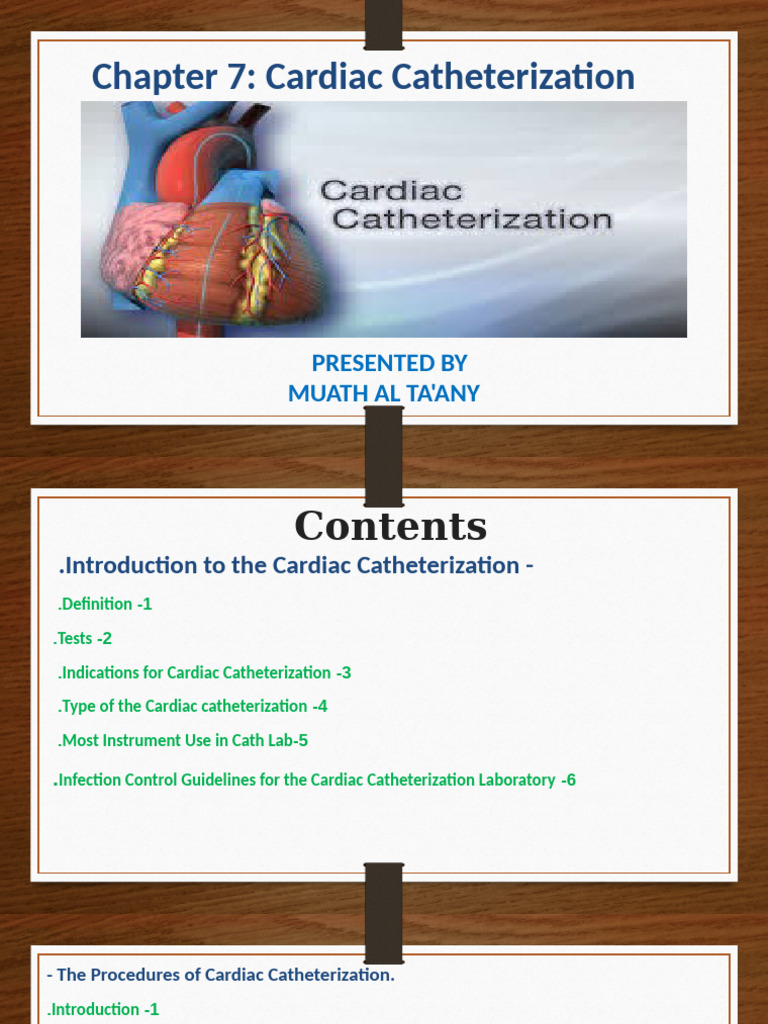 Chapter 7: Cardiac Catheterization

Cardiac Catheterization

PRESENTED BY
MUATH AL TA'ANY

Contents

.Introduction to the Cardiac Catheterization -

.Definition -1

.Tests -2

.Indications for Cardiac Catheterization -3

.Type of the Cardiac catheterization -4

.Most Instrument Use in Cath Lab-5

.Infection Control Guidelines for the Cardiac Catheterization Laboratory -6

- The Procedures of Cardiac Catheterization.

.Introduction -1